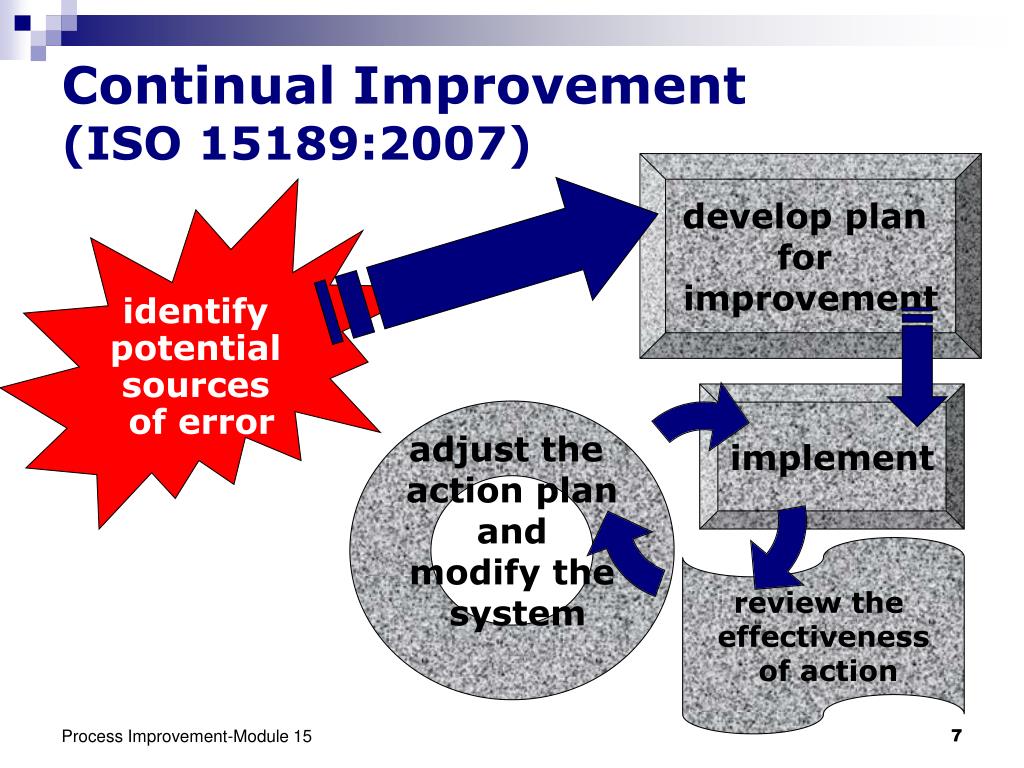 Continual Improvement (ISO 15189:2007)

identify potential sources of error

develop plan for improvement

implement

review the effectiveness of action

adjust the action plan and modify the system

Process Improvement-Module 15

7